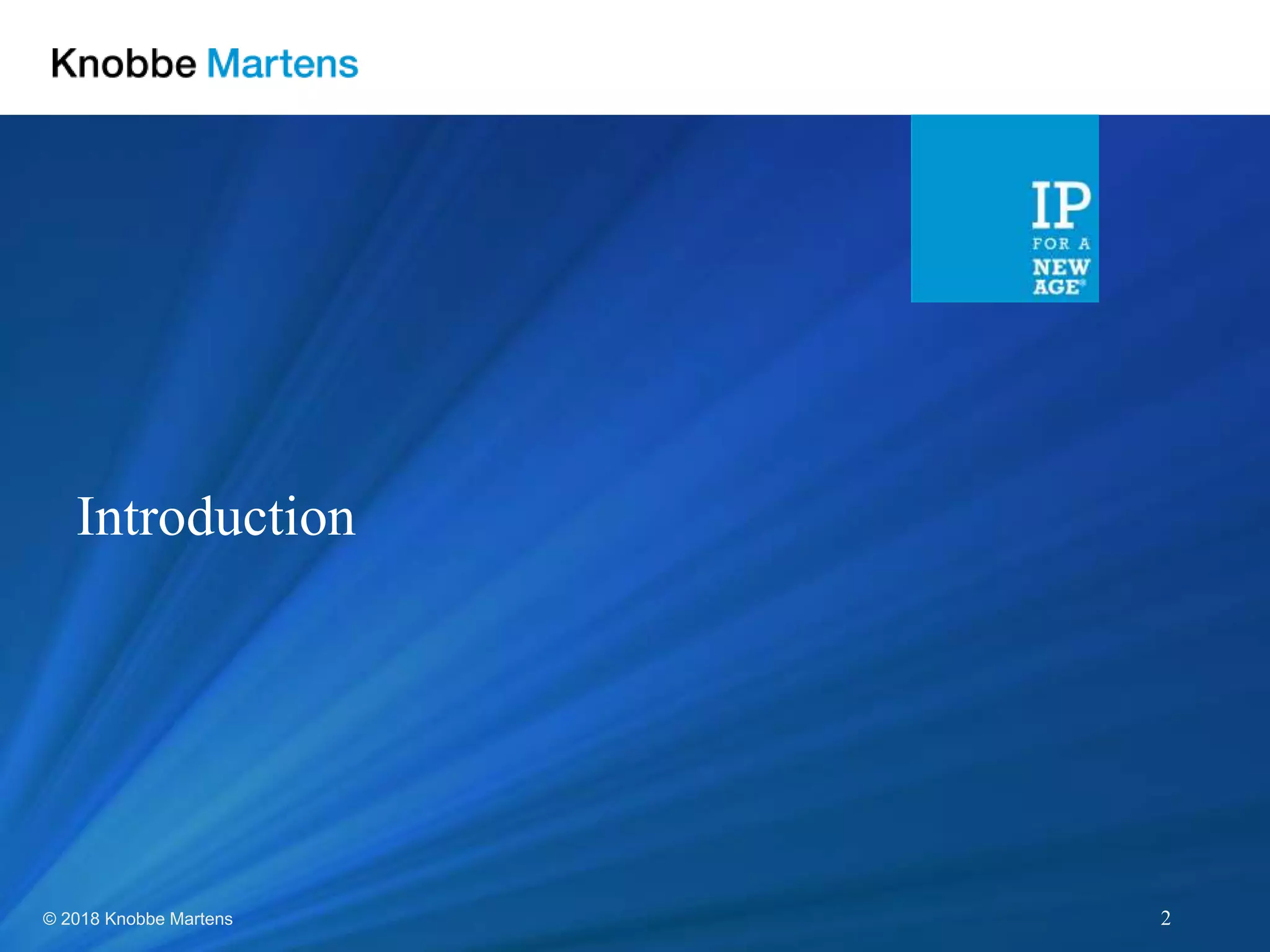 Knobbe Martens

IP
FOR A
NEW
AGE®

Introduction

© 2018 Knobbe Martens

2